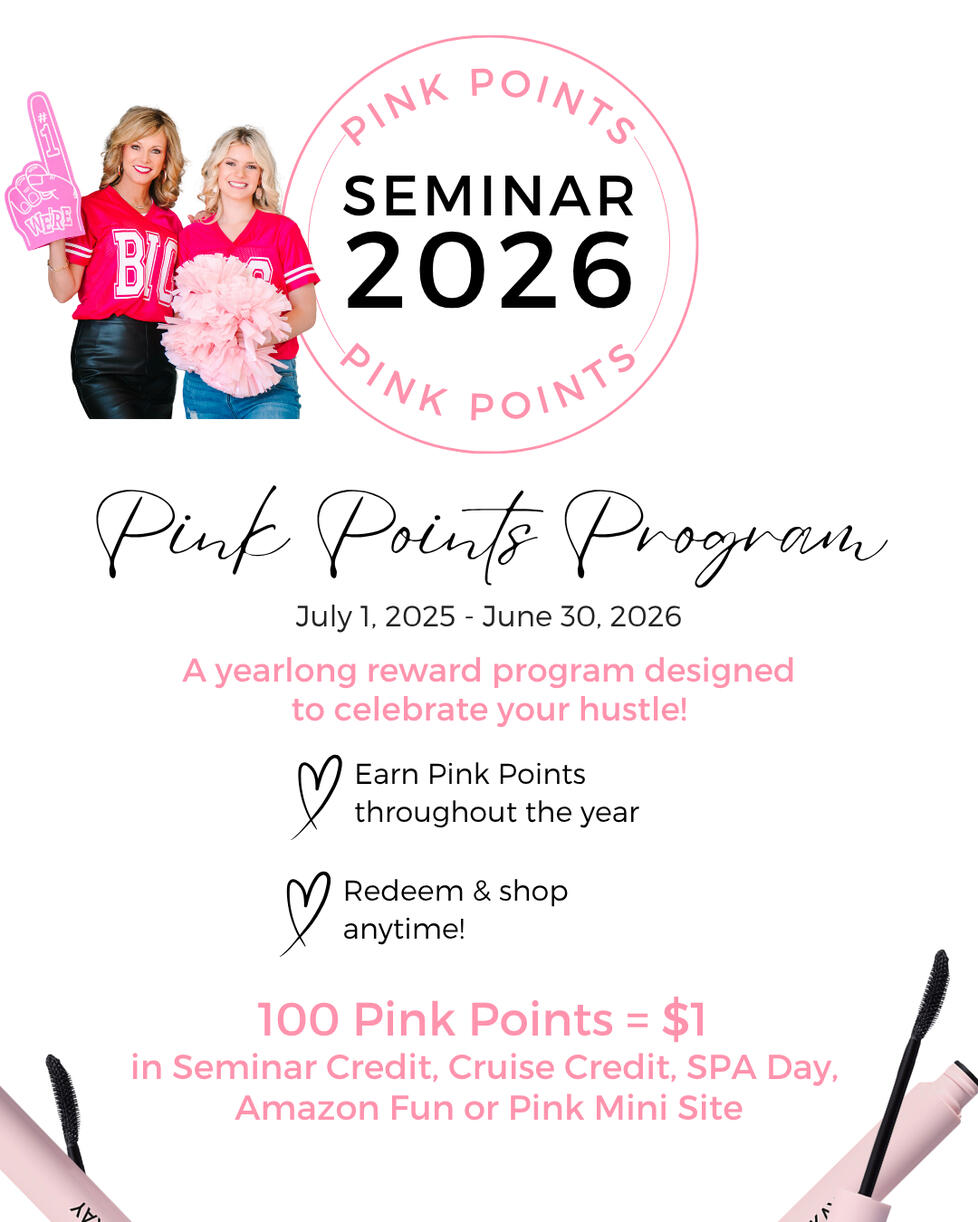 #1
WE'RE

BIG

PINK POINTS
SEMINAR
2026
PINK POINTS

Pink Points Program

July 1, 2025 - June 30, 2026

A yearlong reward program designed to celebrate your hustle!

Earn Pink Points throughout the year

Redeem & shop anytime!

100 Pink Points = $1
in Seminar Credit, Cruise Credit, SPA Day, Amazon Fun or Pink Mini Site